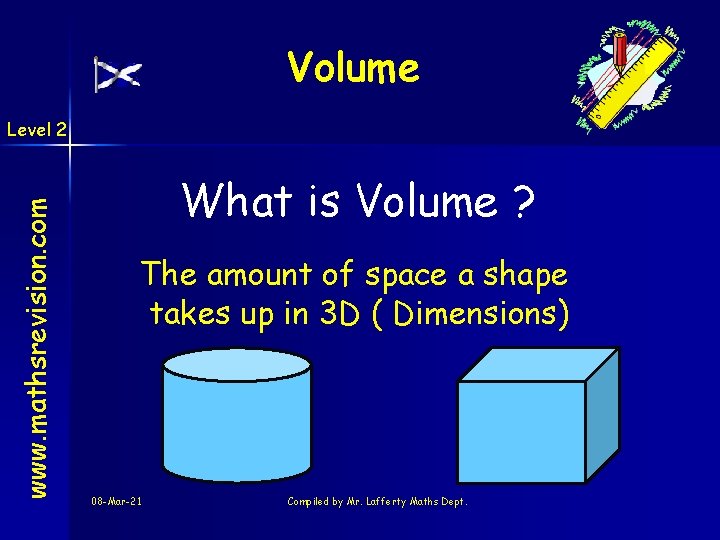 Volume

Level 2

www.mathsrevision.com

What is Volume ?

The amount of space a shape takes up in 3D ( Dimensions)

08-Mar-21

Compiled by Mr. Lafferty Maths Dept.